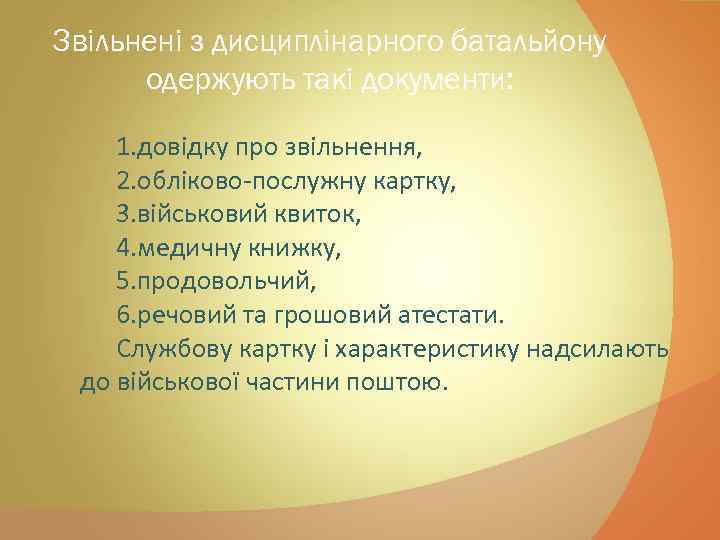 Звільнені з дисциплінарного батальйону одержують такі документи:

1.довідку про звільнення,
2.обліково-послужну картку,
3.військовий квиток,
4.медичну книжку,
5.продовольчий,
6.речовий та грошовий атестати.

Службову картку і характеристику надсилають до військової частини поштою.